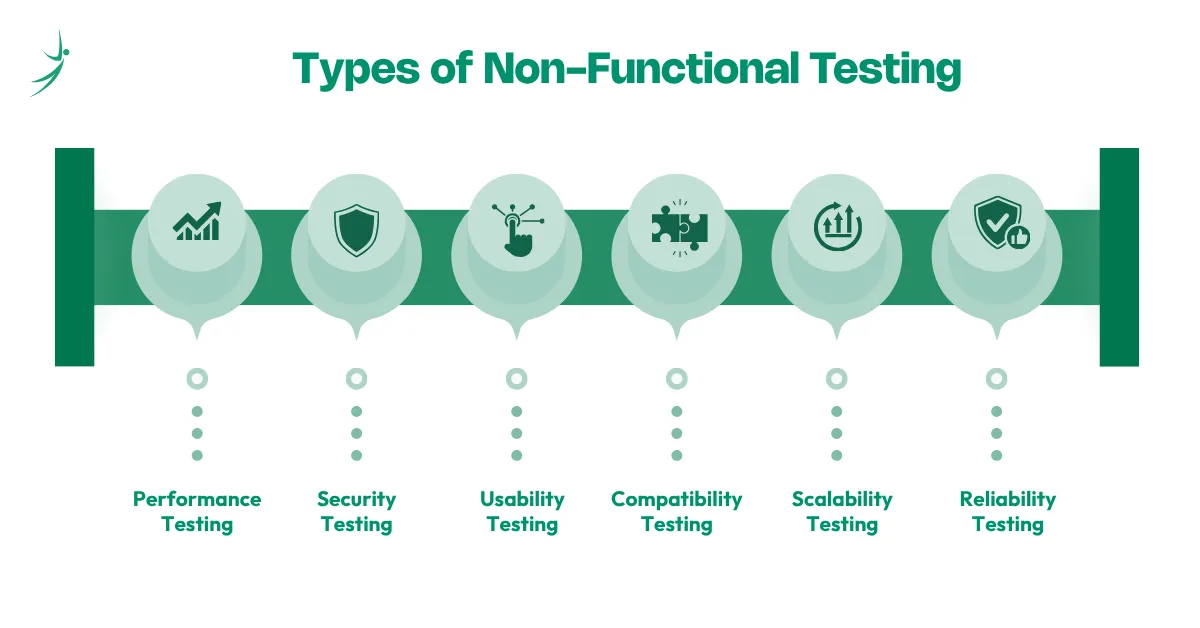 Types of Non-Functional Testing

Performance Testing

Security Testing

Usability Testing

Compatibility Testing

Scalability Testing

Reliability Testing